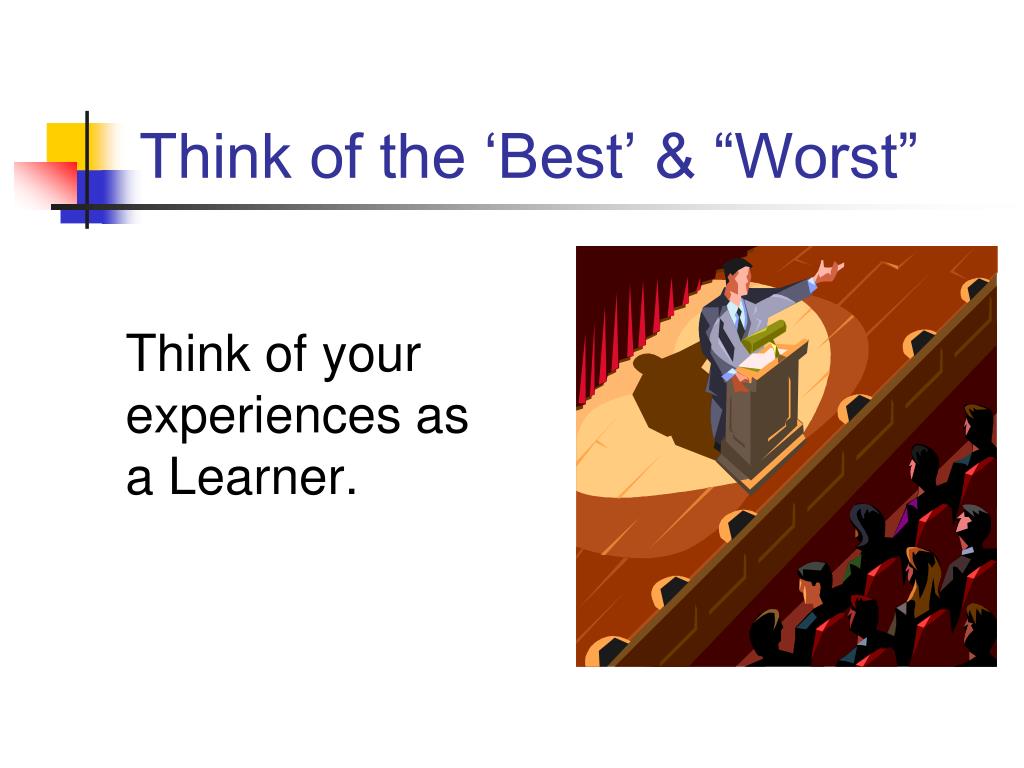 Think of the ‘Best’ & “Worst”

Think of your experiences as a Learner.